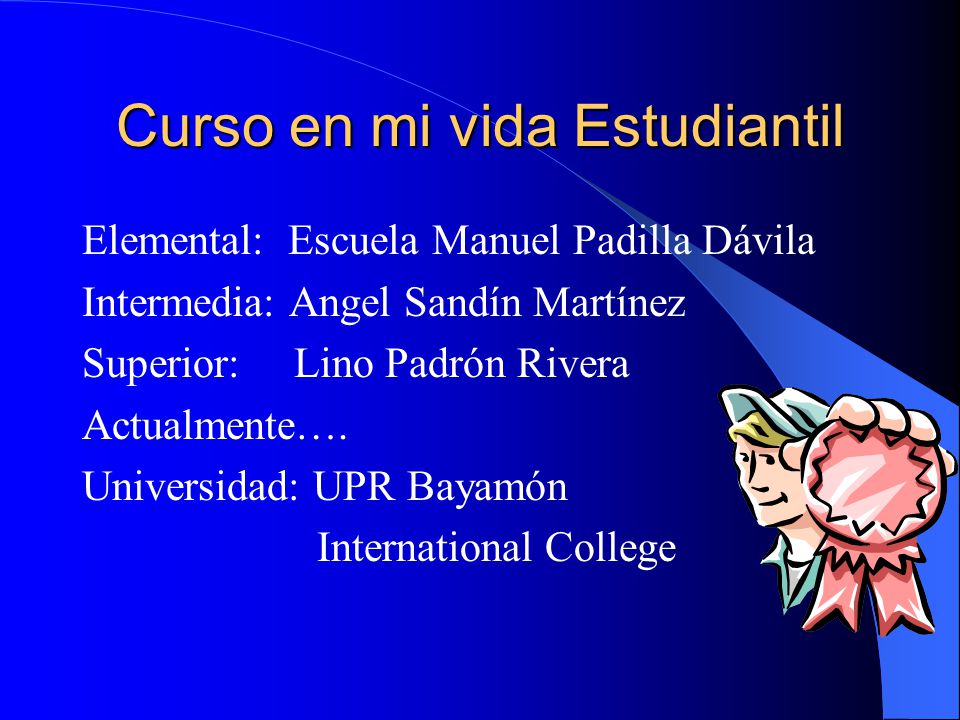 Curso en mi vida Estudiantil

Elemental: Escuela Manuel Padilla Dávila
Intermedia: Angel Sandín Martínez
Superior: Lino Padrón Rivera
Actualmente….
Universidad: UPR Bayamón
International College